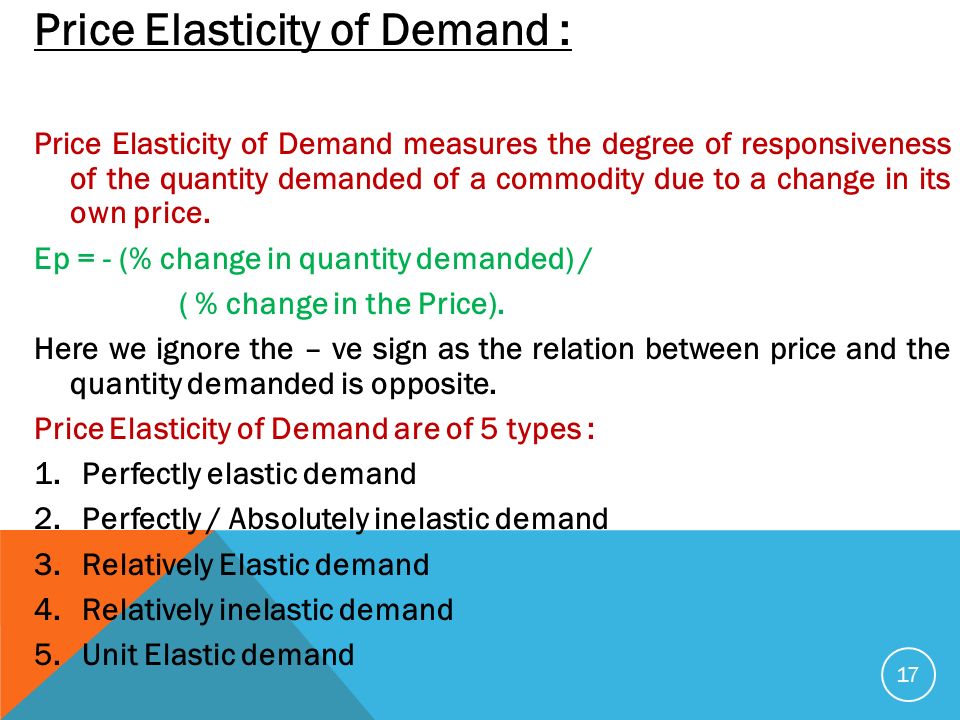 Price Elasticity of Demand :

Price Elasticity of Demand measures the degree of responsiveness of the quantity demanded of a commodity due to a change in its own price.

Ep = - (% change in quantity demanded) / ( % change in the Price).

Here we ignore the – ve sign as the relation between price and the quantity demanded is opposite.

Price Elasticity of Demand are of 5 types :

1. Perfectly elastic demand
2. Perfectly / Absolutely inelastic demand
3. Relatively Elastic demand
4. Relatively inelastic demand
5. Unit Elastic demand

17